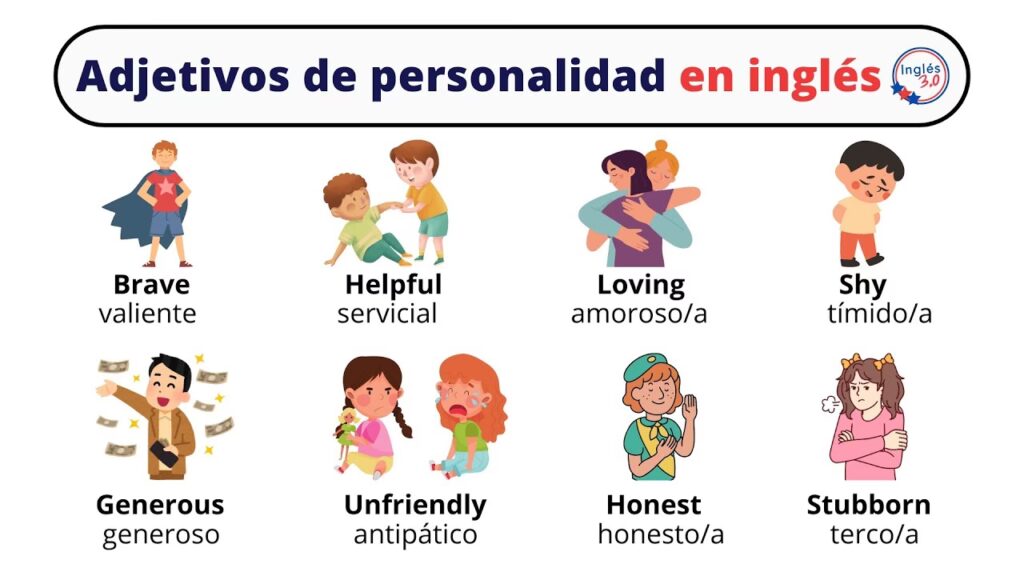 Adjetivos de personalidad en inglés

Inglés 3.0

Brave
valiente

Helpful
servicial

Loving
amoroso/a

Shy
tímido/a

Generous
generoso

Unfriendly
antipático

Honest
honesto/a

Stubborn
terco/a